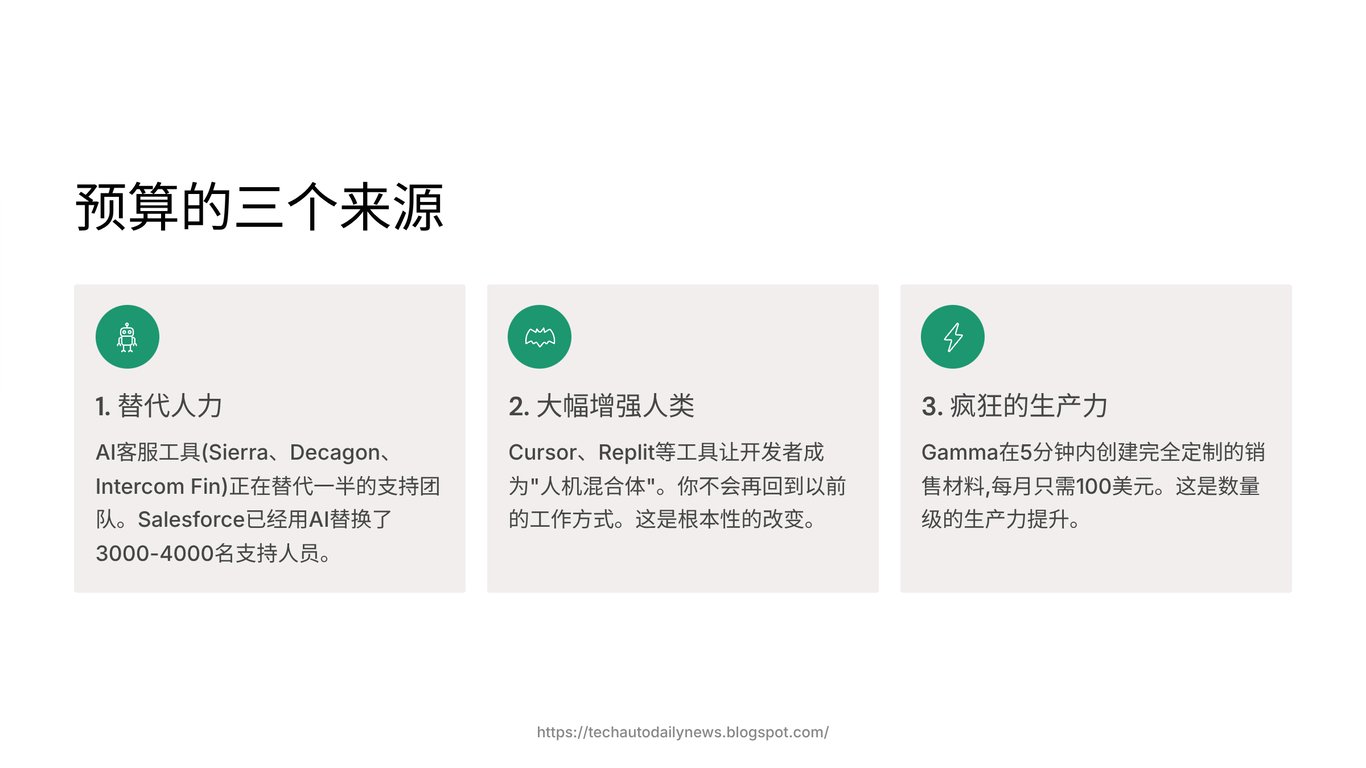 预算的三个来源

1. 替代人力

AI客服工具(Sierra、Decagon、Intercom Fin)正在替代一半的支持团队。Salesforce已经用AI替换了3000-4000名支持人员。

2. 大幅增强人类

Cursor、Replit等工具让开发者成为"人机混合体"。你不会再回到以前的工作方式。这是根本性的改变。

3. 疯狂的生产力

Gamma在5分钟内创建完全定制的销售材料,每月只需100美元。这是数量级的生产力提升。

https://techautodailynews.blogspot.com/